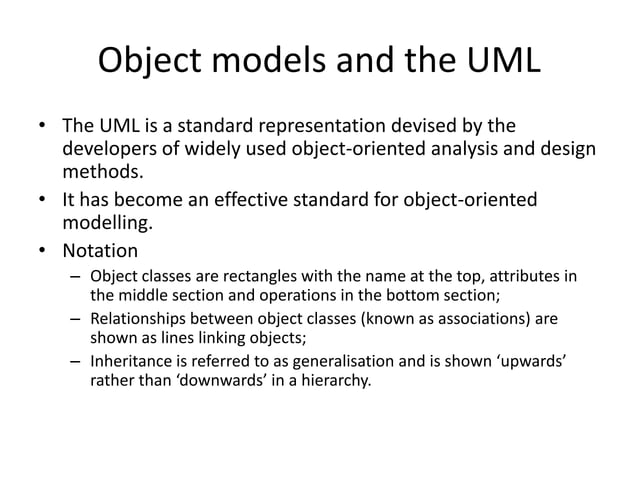 Object models and the UML

• The UML is a standard representation devised by the developers of widely used object-oriented analysis and design methods.
• It has become an effective standard for object-oriented modelling.
• Notation
– Object classes are rectangles with the name at the top, attributes in the middle section and operations in the bottom section;
– Relationships between object classes (known as associations) are shown as lines linking objects;
– Inheritance is referred to as generalisation and is shown ‘upwards’ rather than ‘downwards’ in a hierarchy.